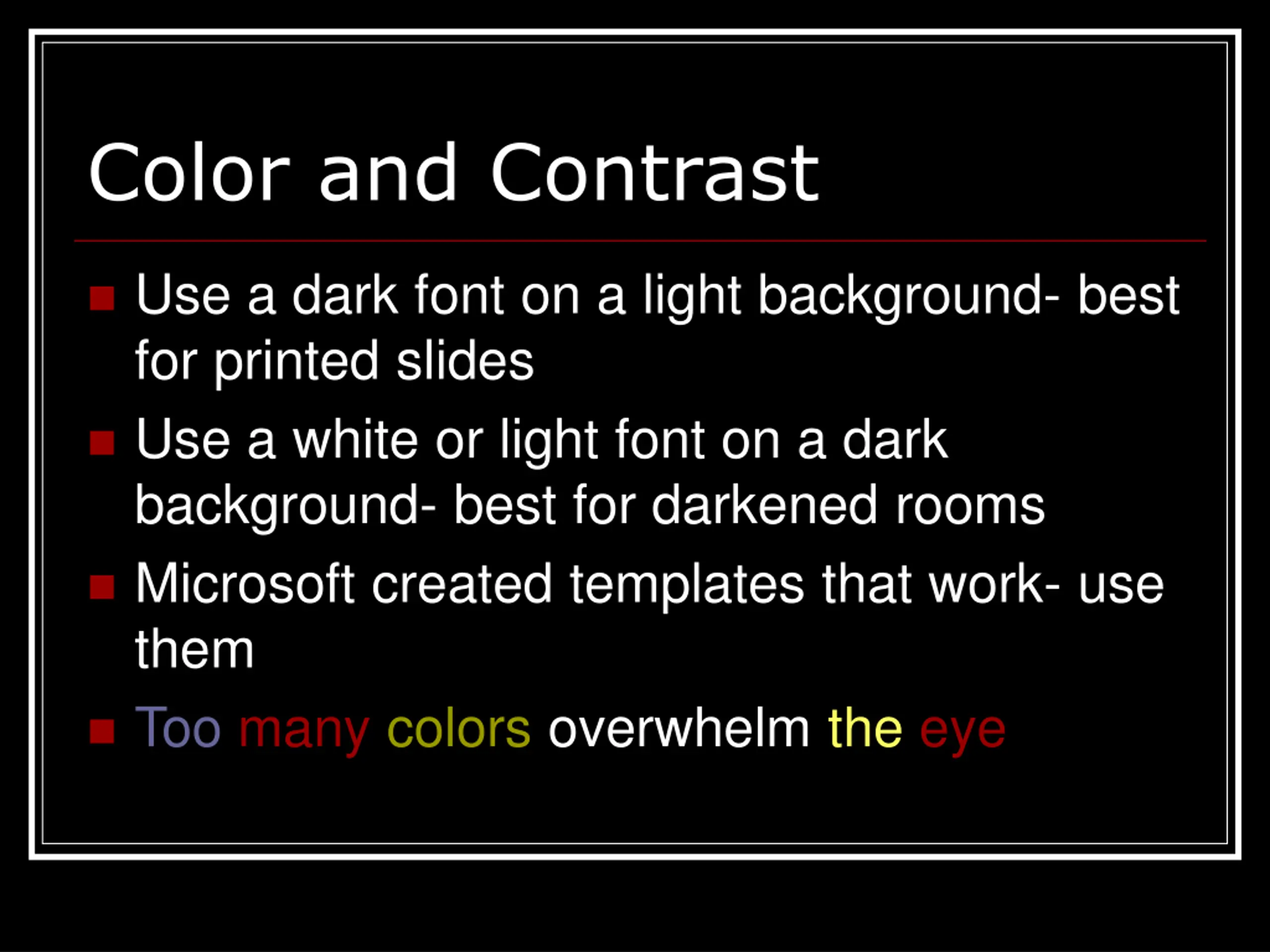 Color and Contrast

- Use a dark font on a light background- best for printed slides
- Use a white or light font on a dark background- best for darkened rooms
- Microsoft created templates that work- use them
- Too many colors overwhelm the eye